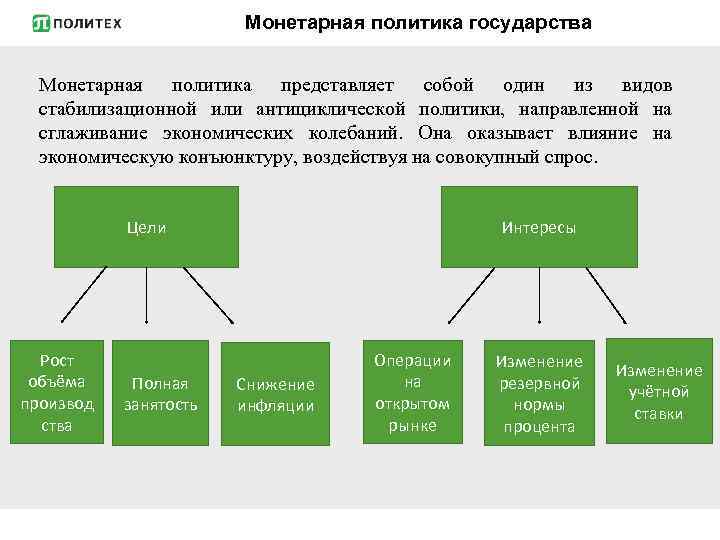 ПОЛИТЕХ

Монетарная политика государства

Монетарная политика представляет собой один из видов стабилизационной или антициклической политики, направленной на сглаживание экономических колебаний. Она оказывает влияние на экономическую конъюнктуру, воздействуя на совокупный спрос.

Цели

Рост объёма производства

Полная занятость

Снижение инфляции

Интересы

Операции на открытом рынке

Изменение резервной нормы процента

Изменение учётной ставки